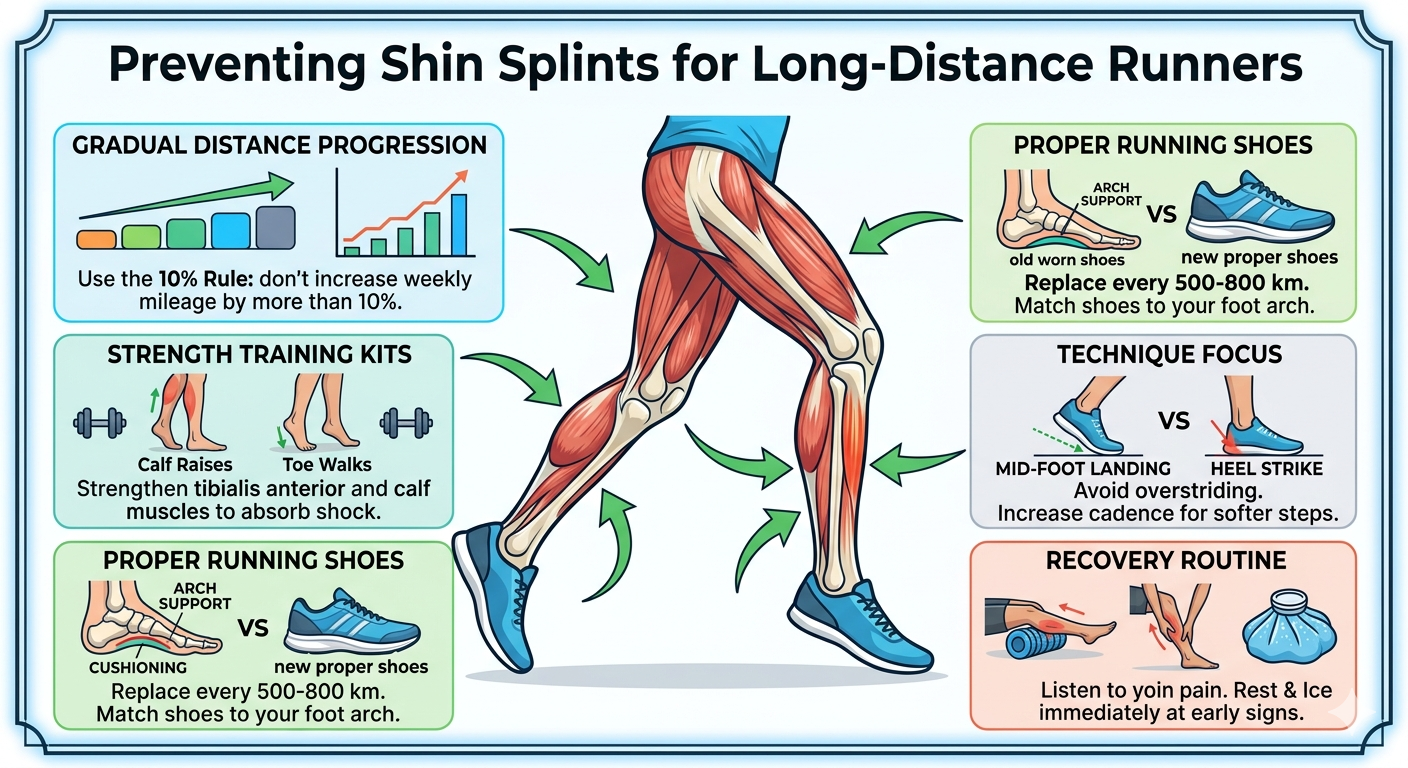 Preventing Shin Splints for Long-Distance Runners

GRADUAL DISTANCE PROGRESSION

Use the 10% Rule: don't increase weekly mileage by more than 10%.

STRENGTH TRAINING KITS

Calf Raises

Toe Walks

Strengthen tibialis anterior and calf muscles to absorb shock.

PROPER RUNNING SHOES

ARCH SUPPORT

CUSHIONING

VS

new proper shoes

Replace every 500-800 km. Match shoes to your foot arch.

PROPER RUNNING SHOES

ARCH SUPPORT

old worn shoes

VS

new proper shoes

Replace every 500-800 km. Match shoes to your foot arch.

TECHNIQUE FOCUS

MID-FOOT LANDING

VS

HEEL STRIKE

Avoid overstriding. Increase cadence for softer steps.

RECOVERY ROUTINE

Listen to yoin pain. Rest & Ice immediately at early signs.